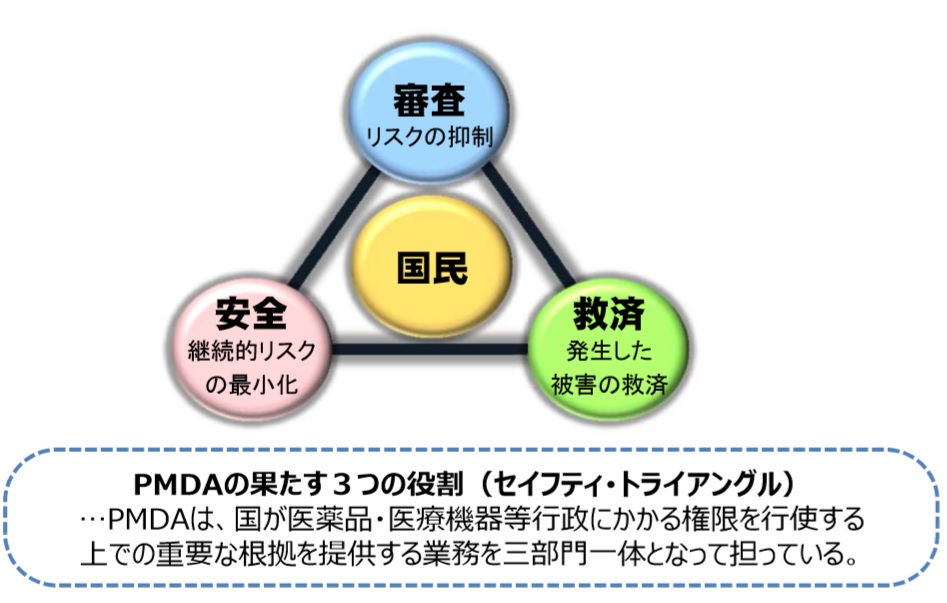 審査
リスクの抑制

国民

安全
継続的リスクの最小化

救済
発生した被害の救済

PMDAの果たす３つの役割（セイフティ・トライアングル）
…PMDAは、国が医薬品・医療機器等行政にかかる権限を行使する上での重要な根拠を提供する業務を三部門一体となって担っている。